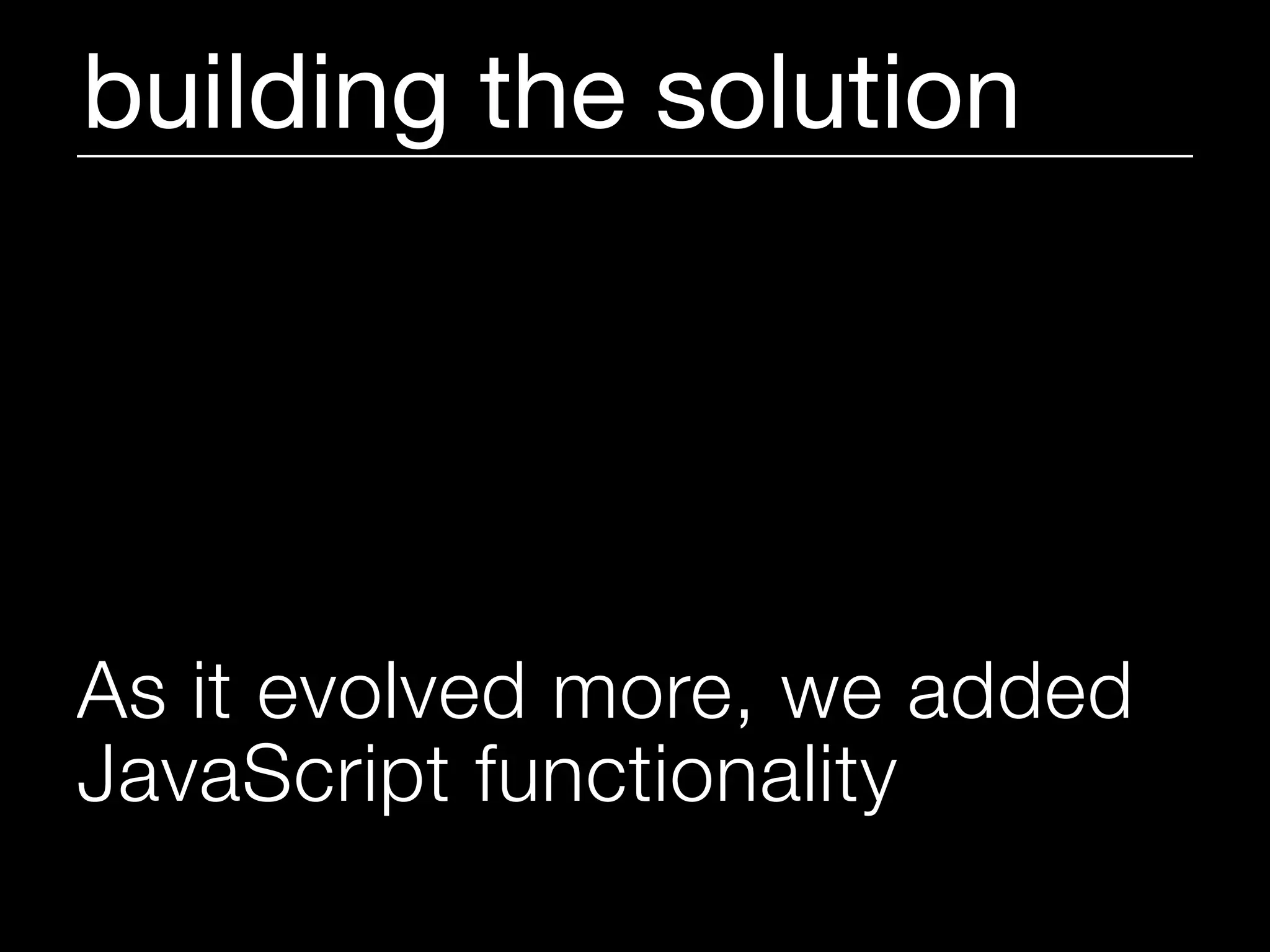 building the solution

As it evolved more, we added JavaScript functionality